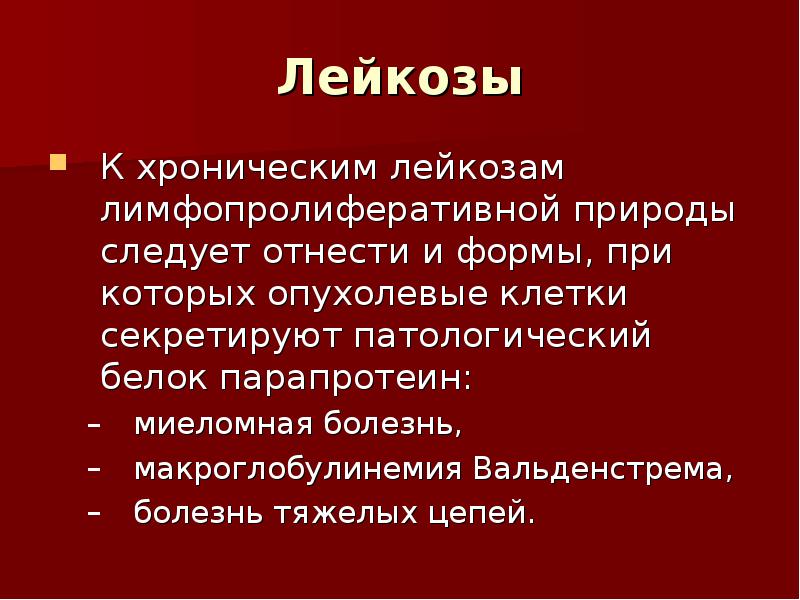 Лейкозы

К хроническим лейкозам лимфопролиферативной природы следует отнести и формы, при которых опухолевые клетки секретируют патологический белок парапротеин:

– миеломная болезнь,
– макроглобулинемия Вальденстрема,
– болезнь тяжелых цепей.